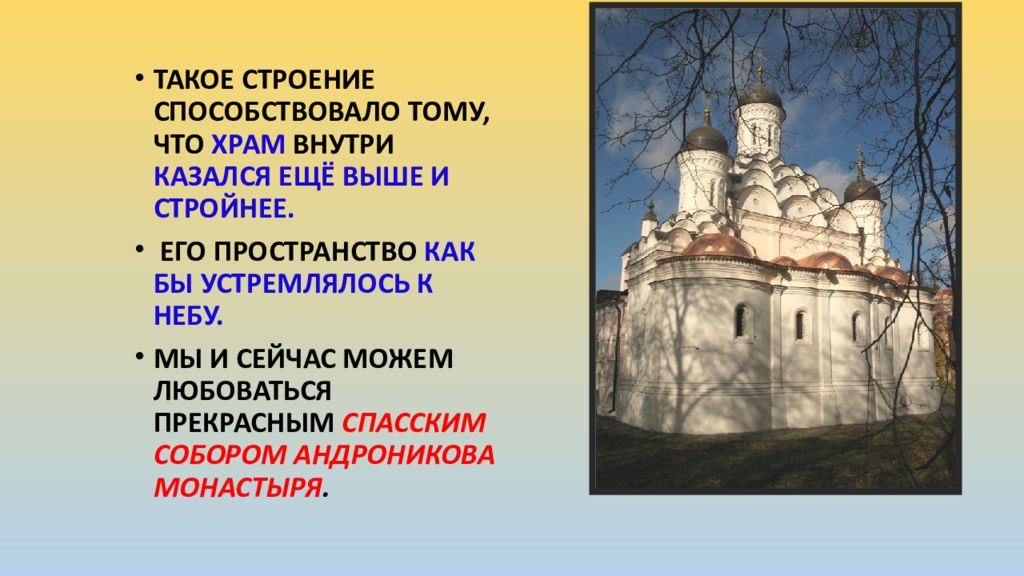 • ТАКОЕ СТРОЕНИЕ СПОСОБСТВОВАЛО ТОМУ, ЧТО ХРАМ ВНУТРИ КАЗАЛСЯ ЕЩЁ ВЫШЕ И СТРОЙНЕЕ.

• ЕГО ПРОСТРАНСТВО КАК БЫ УСТРЕМЛЯЛОСЬ К НЕБУ.

• МЫ И СЕЙЧАС МОЖЕМ ЛЮБОВАТЬСЯ ПРЕКРАСНЫМ СПАССКИМ СОБОРОМ АНДРОНИКОВА МОНАСТЫРЯ.